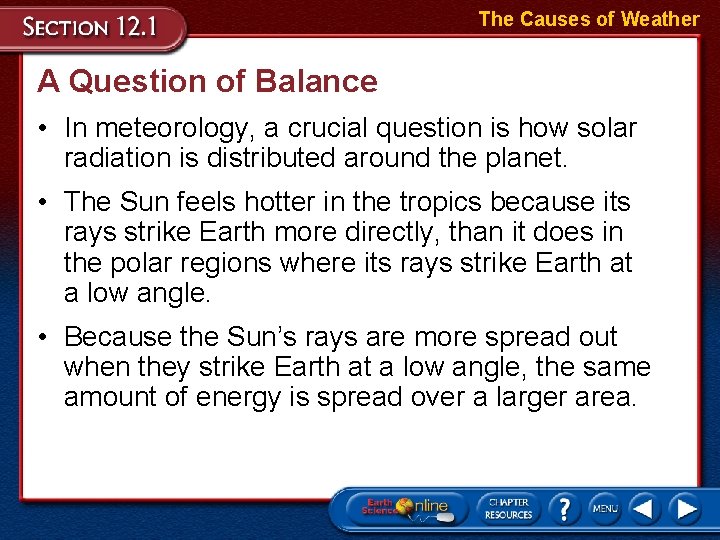 SECTION 12.1

The Causes of Weather

A Question of Balance

• In meteorology, a crucial question is how solar radiation is distributed around the planet.

• The Sun feels hotter in the tropics because its rays strike Earth more directly, than it does in the polar regions where its rays strike Earth at a low angle.

• Because the Sun's rays are more spread out when they strike Earth at a low angle, the same amount of energy is spread over a larger area.

Earth Science Online

CHAPTER RESOURCES

?

MENU